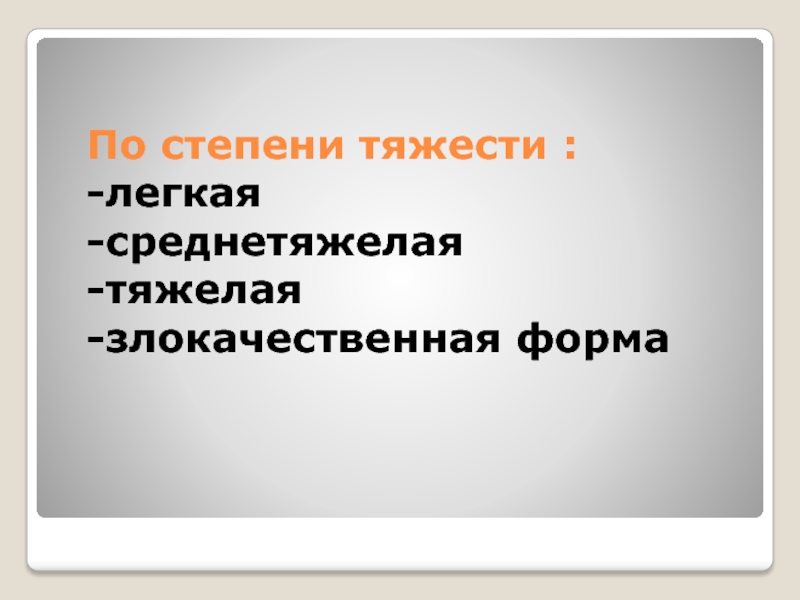 По степени тяжести :
-легкая
-среднетяжелая
-тяжелая
-злокачественная форма